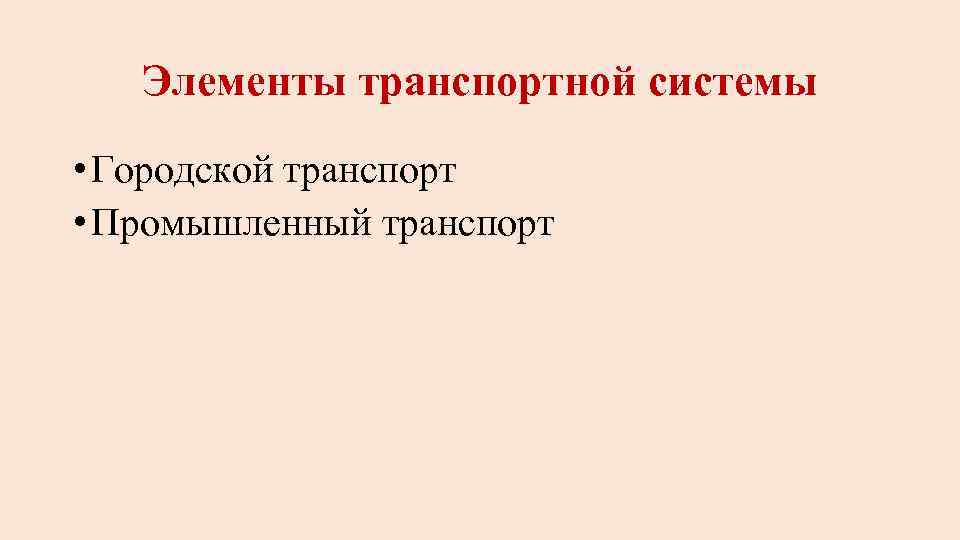 Элементы транспортной системы

• Городской транспорт
• Промышленный транспорт